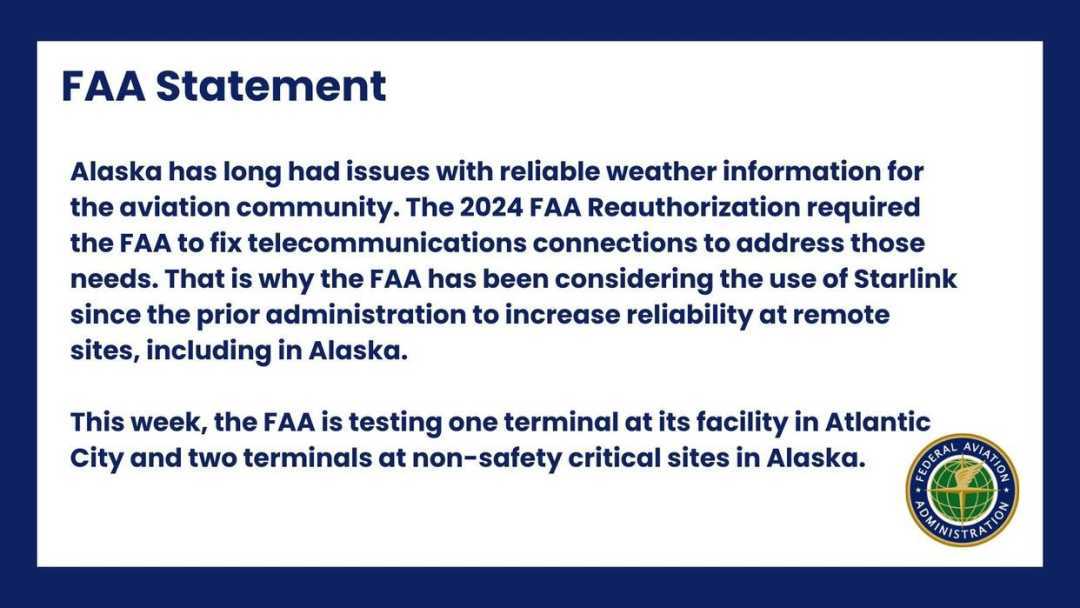 FAA Statement

Alaska has long had issues with reliable weather information for the aviation community. The 2024 FAA Reauthorization required the FAA to fix telecommunications connections to address those needs. That is why the FAA has been considering the use of Starlink since the prior administration to increase reliability at remote sites, including in Alaska.

This week, the FAA is testing one terminal at its facility in Atlantic City and two terminals at non-safety critical sites in Alaska.

FEDERAL AVIATION ADMINISTRATION